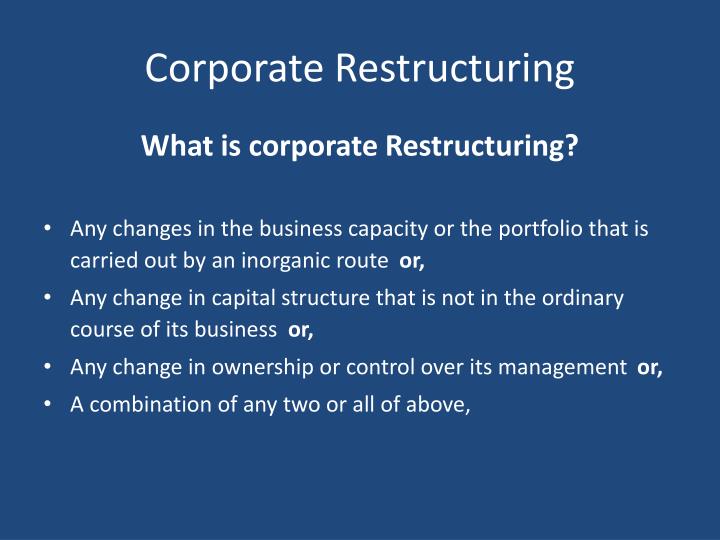 Corporate Restructuring

What is corporate Restructuring?

• Any changes in the business capacity or the portfolio that is carried out by an inorganic route or,
• Any change in capital structure that is not in the ordinary course of its business or,
• Any change in ownership or control over its management or,
• A combination of any two or all of above,